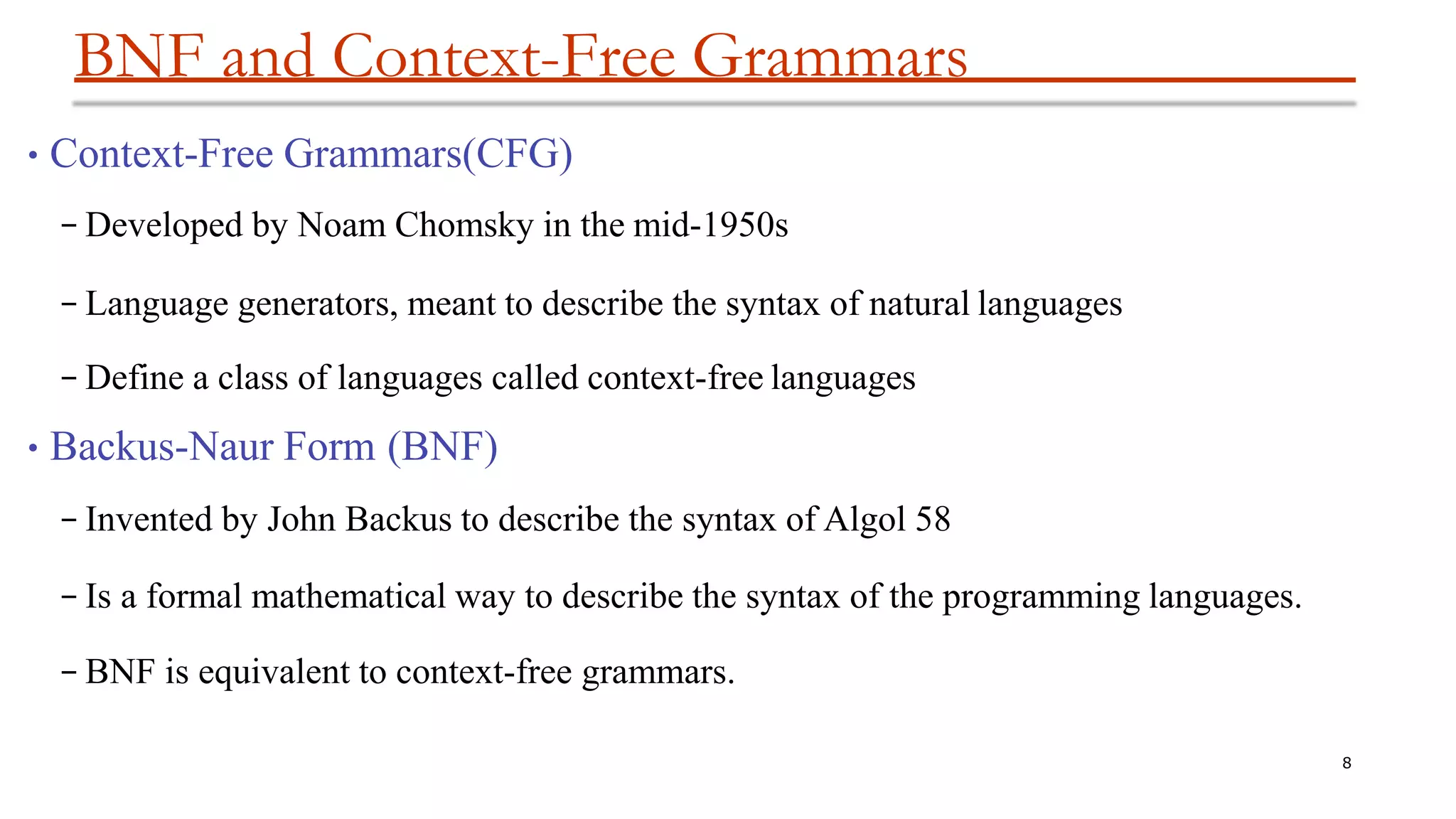 BNF and Context-Free Grammars

• Context-Free Grammars(CFG)

– Developed by Noam Chomsky in the mid-1950s

– Language generators, meant to describe the syntax of natural languages

– Define a class of languages called context-free languages

• Backus-Naur Form (BNF)

– Invented by John Backus to describe the syntax of Algol 58

– Is a formal mathematical way to describe the syntax of the programming languages.

– BNF is equivalent to context-free grammars.

8